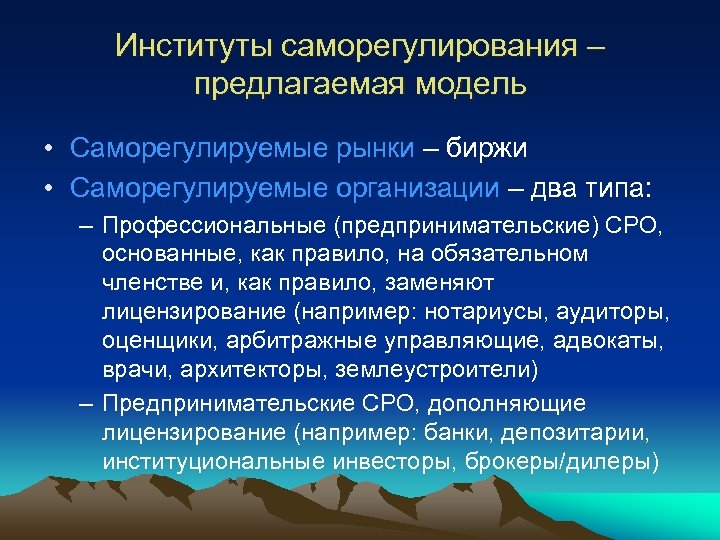 Институты саморегулирования – предлагаемая модель

• Саморегулируемые рынки – биржи
• Саморегулируемые организации – два типа:
– Профессиональные (предпринимательские) СРО, основанные, как правило, на обязательном членстве и, как правило, заменяют лицензирование (например: нотариусы, аудиторы, оценщики, арбитражные управляющие, адвокаты, врачи, архитекторы, землеустроители)
– Предпринимательские СРО, дополняющие лицензирование (например: банки, депозитарии, институциональные инвесторы, брокеры/дилеры)